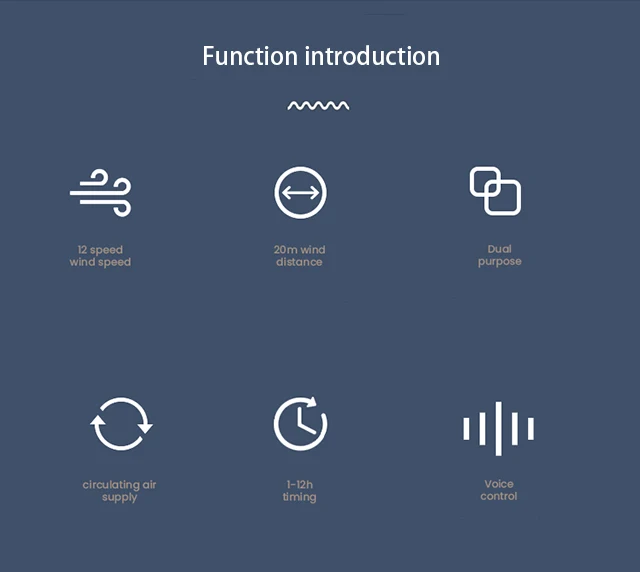 Function introduction

12 speed wind speed

20m wind distance

Dual purpose

circulating air supply

1-12h timing

Voice control